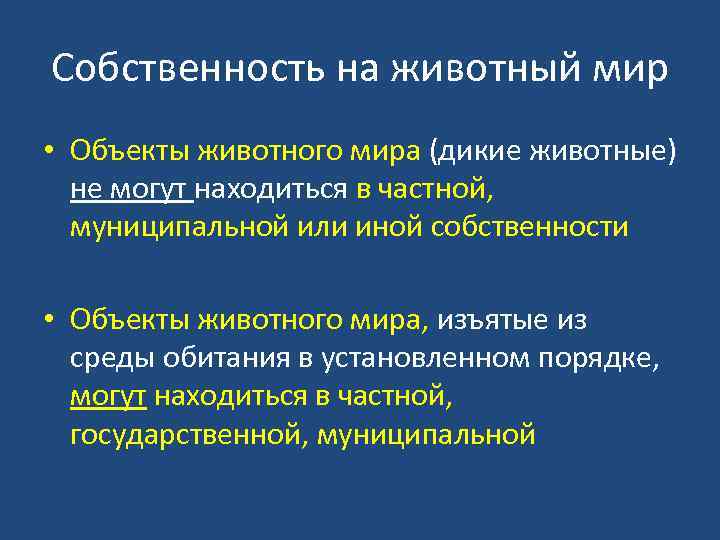 Собственность на животный мир

• Объекты животного мира (дикие животные) не могут находиться в частной, муниципальной или иной собственности

• Объекты животного мира, изъятые из среды обитания в установленном порядке, могут находиться в частной, государственной, муниципальной